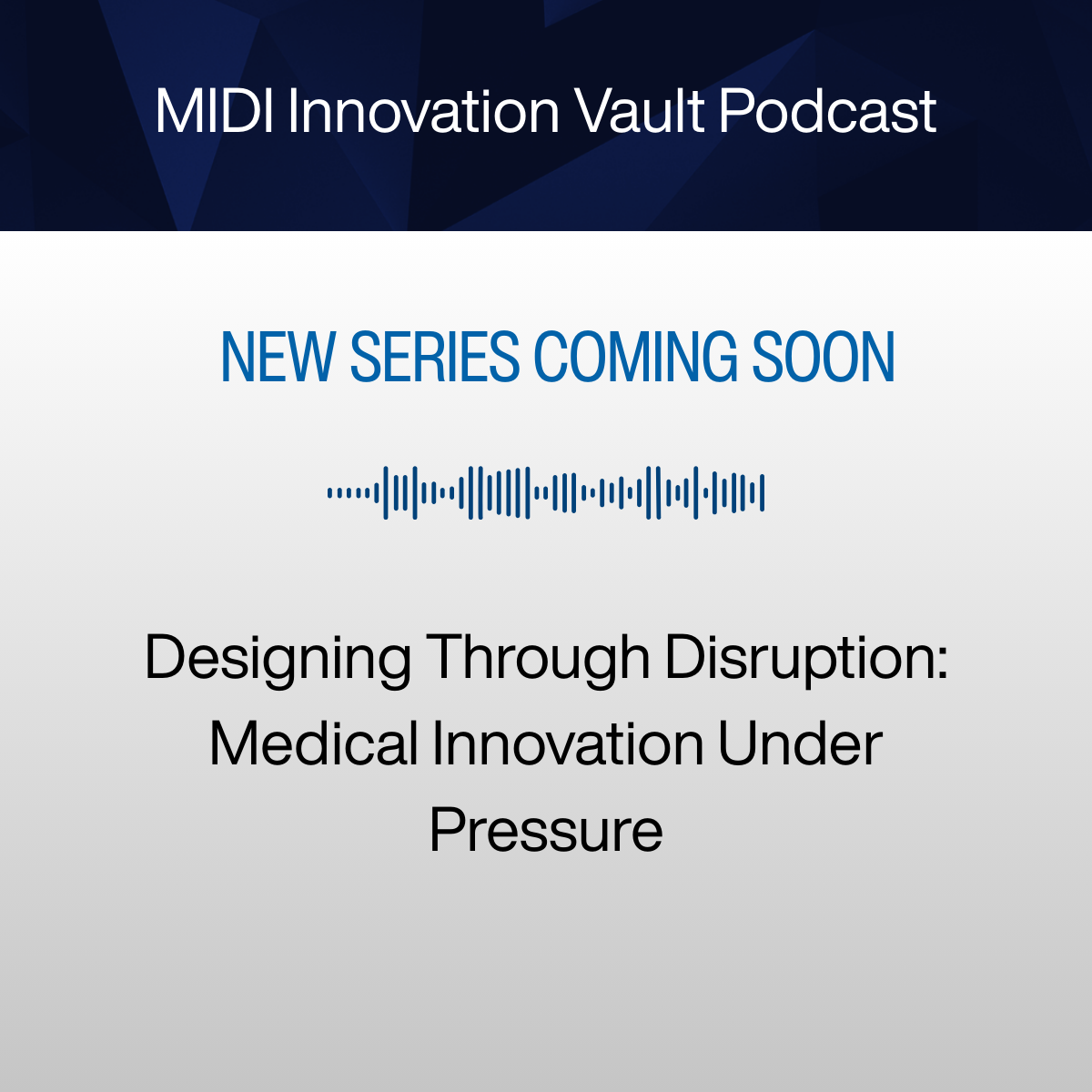 MIDI Innovation Vault Podcast

NEW SERIES COMING SOON

Designing Through Disruption: Medical Innovation Under Pressure